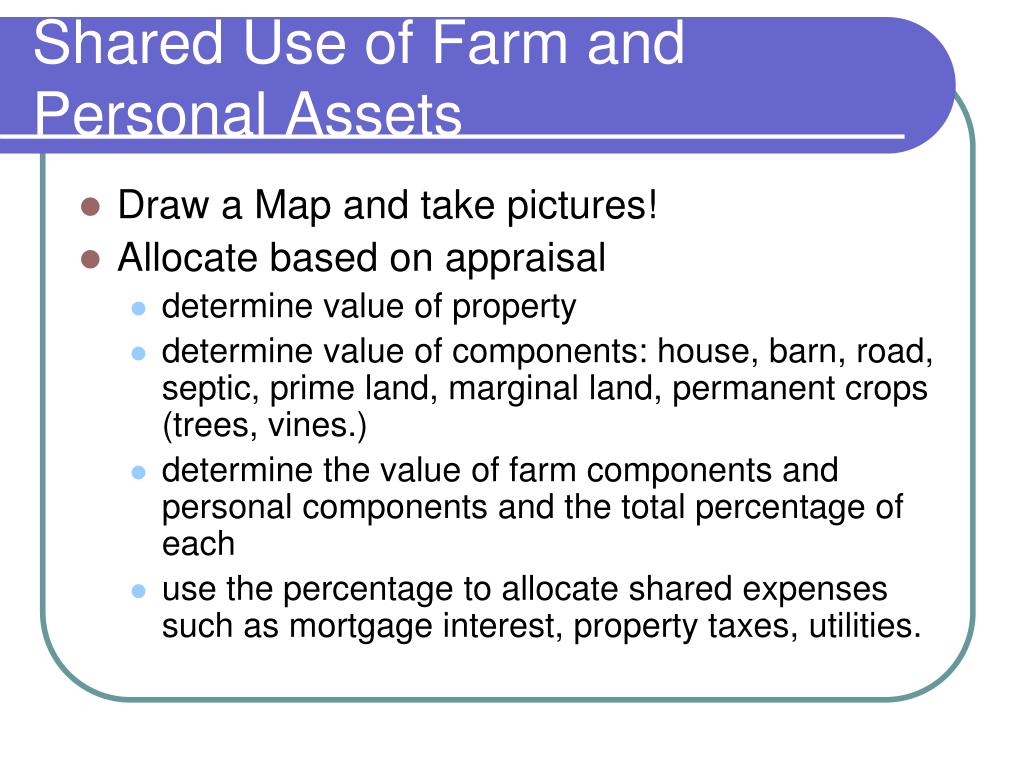 Shared Use of Farm and Personal Assets

- Draw a Map and take pictures!
- Allocate based on appraisal
  - determine value of property
  - determine value of components: house, barn, road, septic, prime land, marginal land, permanent crops (trees, vines.)
  - determine the value of farm components and personal components and the total percentage of each
  - use the percentage to allocate shared expenses such as mortgage interest, property taxes, utilities.